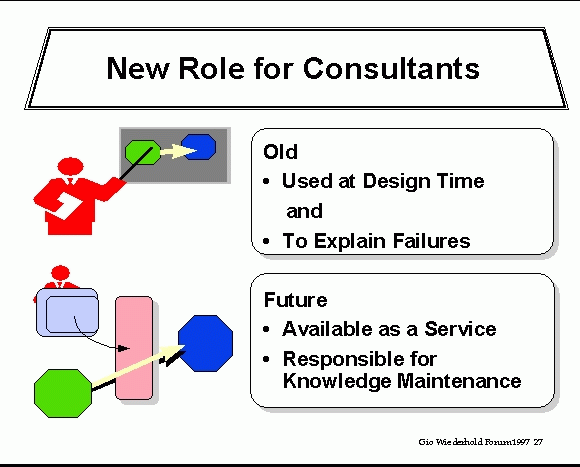 New Role for Consultants

Old
• Used at Design Time
and
• To Explain Failures

Future
• Available as a Service
• Responsible for Knowledge Maintenance

Gio Wiederhold Forum1997 27